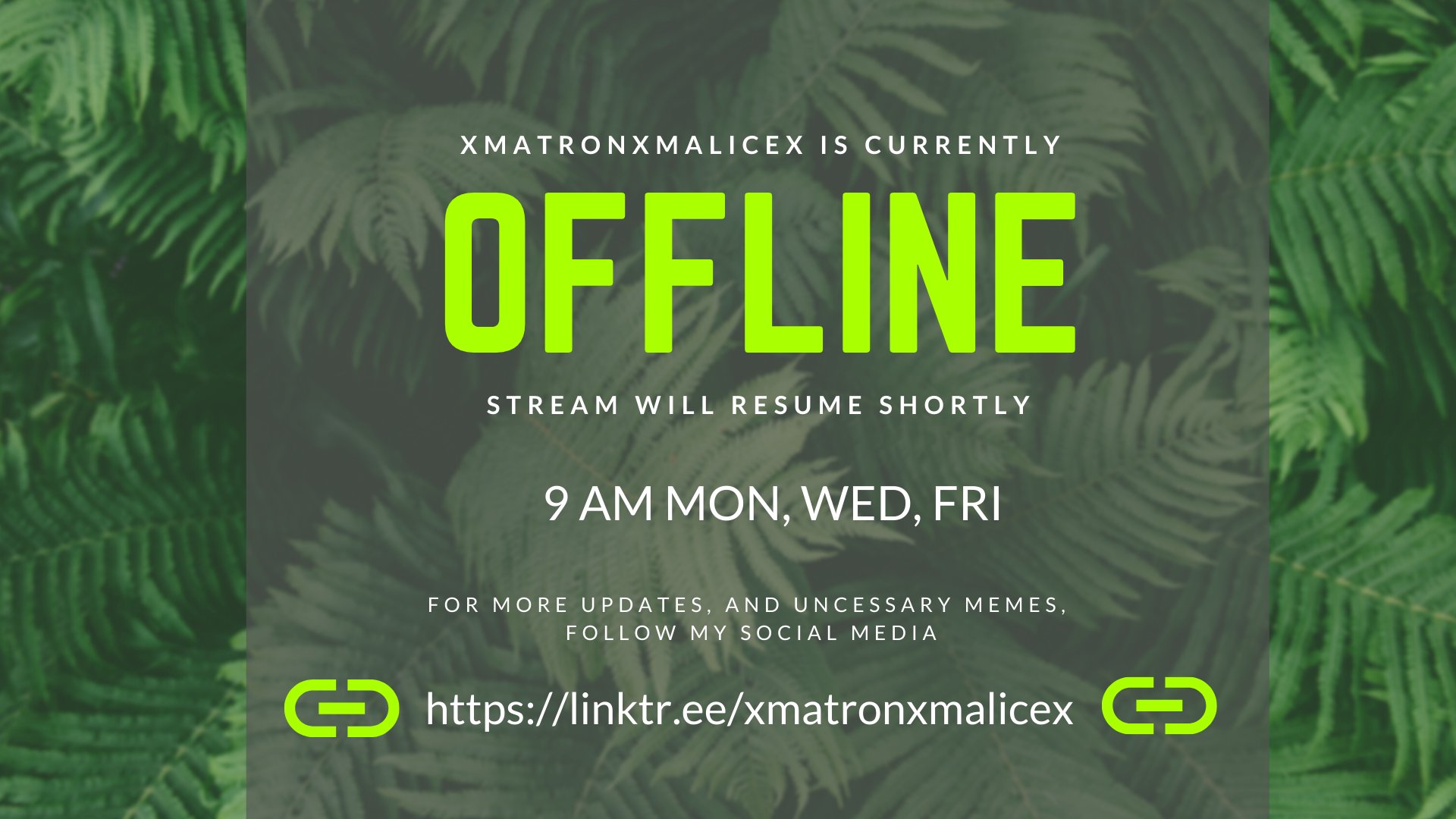 XMATRONXMALICEX IS CURRENTLY

OFFLINE

STREAM WILL RESUME SHORTLY

9 AM MON, WED, FRI

FOR MORE UPDATES, AND UNCESSARY MEMES, FOLLOW MY SOCIAL MEDIA

https://linktr.ee/xmatronxmalicex